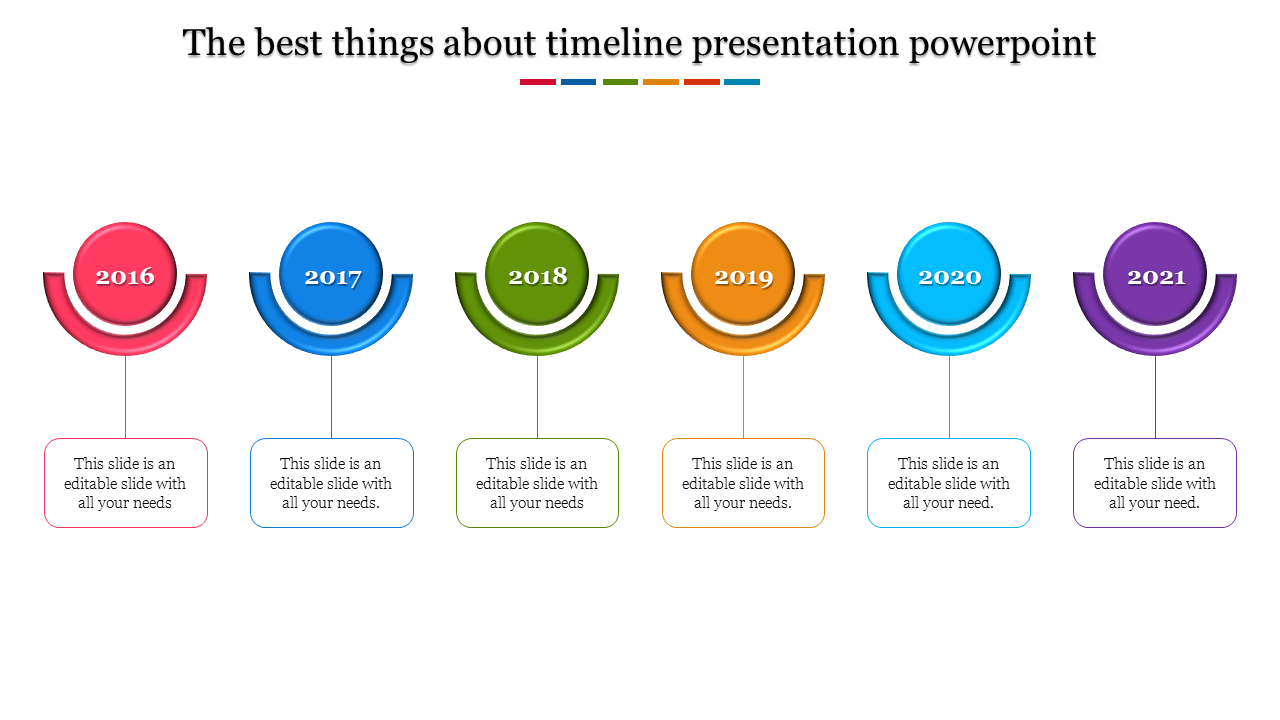 The best things about timeline presentation powerpoint

2016

This slide is an editable slide with all your needs

2017

This slide is an editable slide with all your needs.

2018

This slide is an editable slide with all your needs

2019

This slide is an editable slide with all your needs.

2020

This slide is an editable slide with all your need.

2021

This slide is an editable slide with all your need.